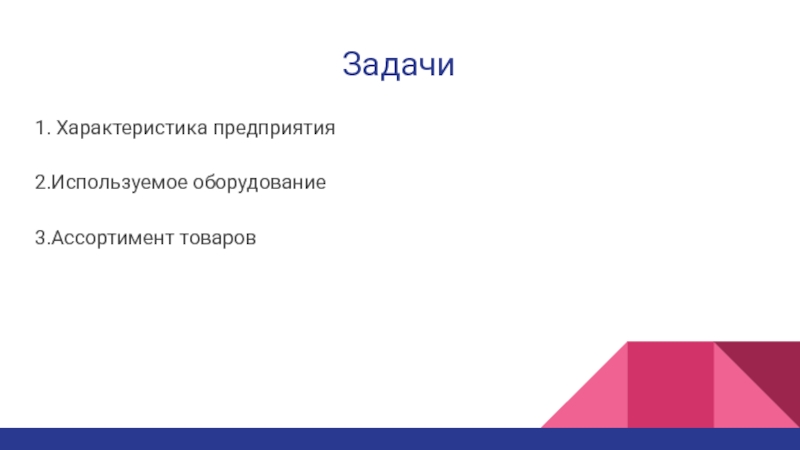 Задачи

1. Характеристика предприятия

2.Используемое оборудование

3.Ассортимент товаров